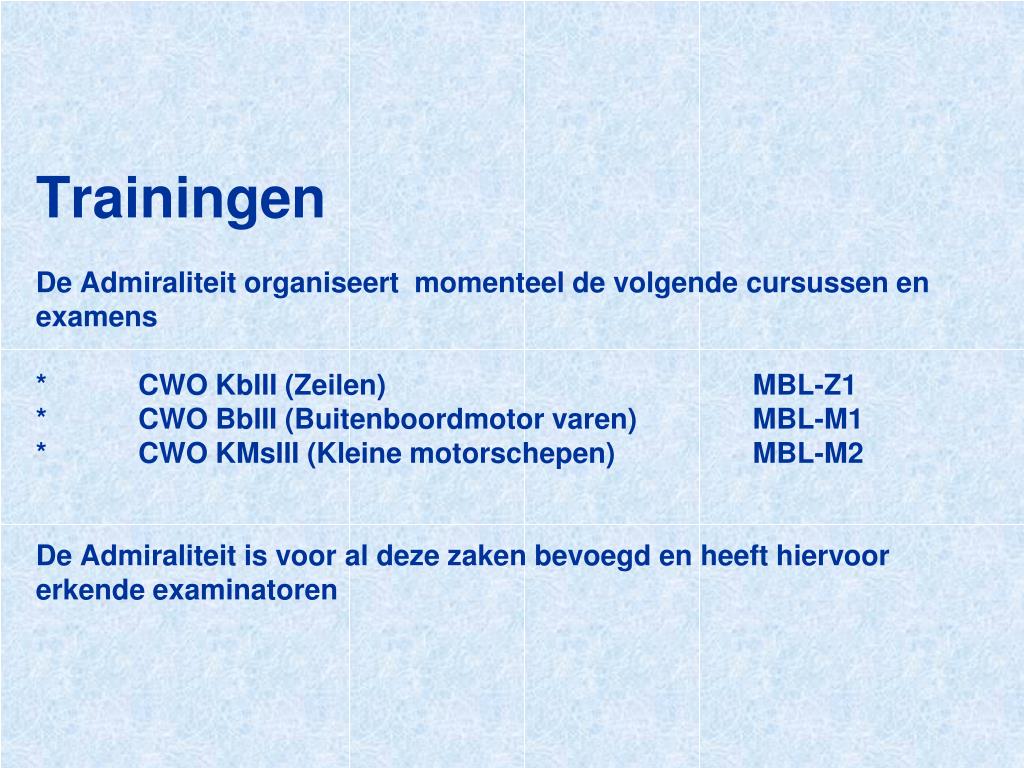 Trainingen

De Admiraliteit organiseert momenteel de volgende cursussen en examens

* CWO KbIII (Zeilen) MBL-Z1
* CWO BbIII (Buitenboordmotor varen) MBL-M1
* CWO KMsIII (Kleine motorschepen) MBL-M2

De Admiraliteit is voor al deze zaken bevoegd en heeft hiervoor erkende examinatoren